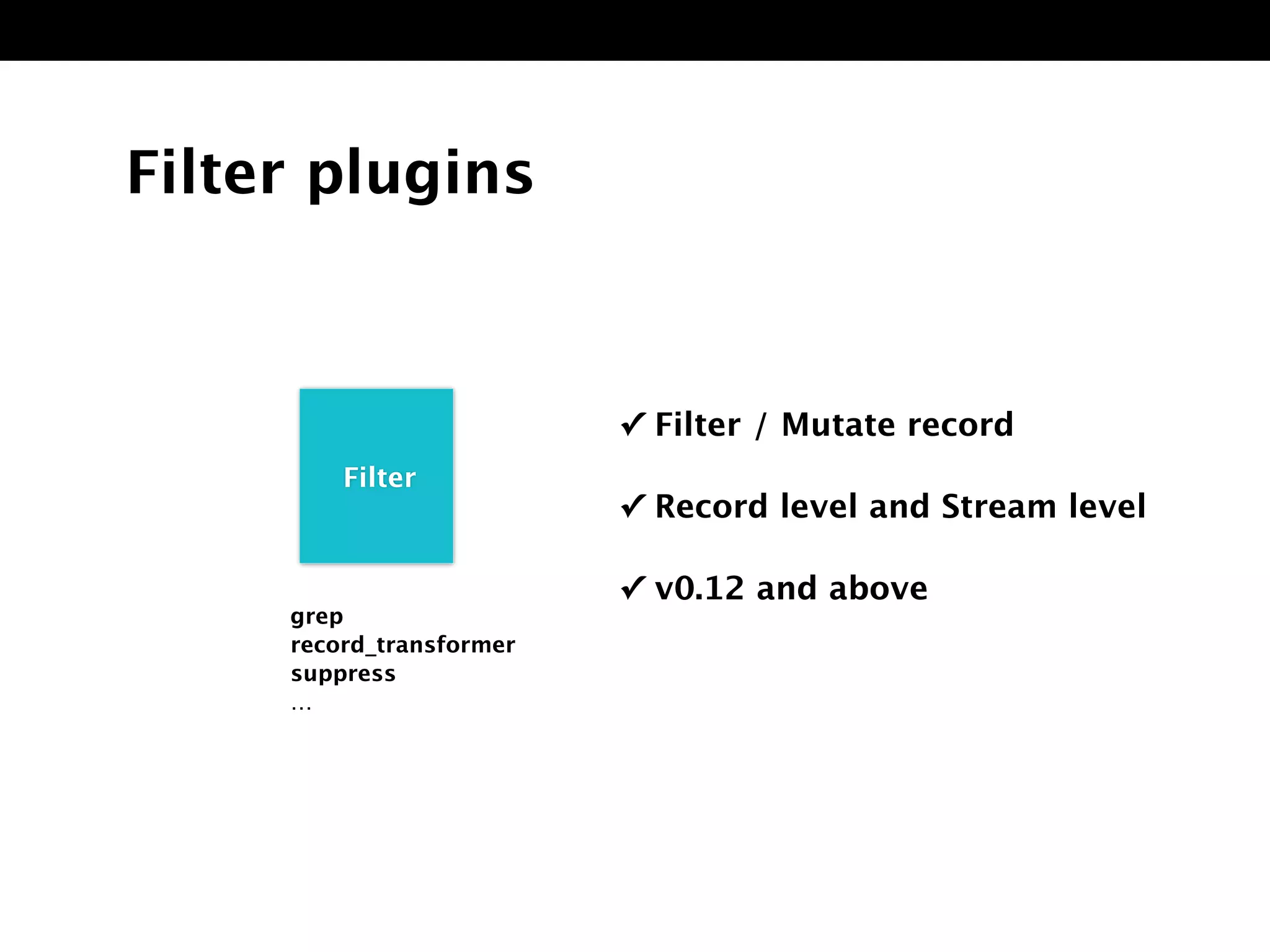 Filter plugins

Filter

grep
record_transformer
suppress
...

✓ Filter / Mutate record

✓ Record level and Stream level

✓ v0.12 and above